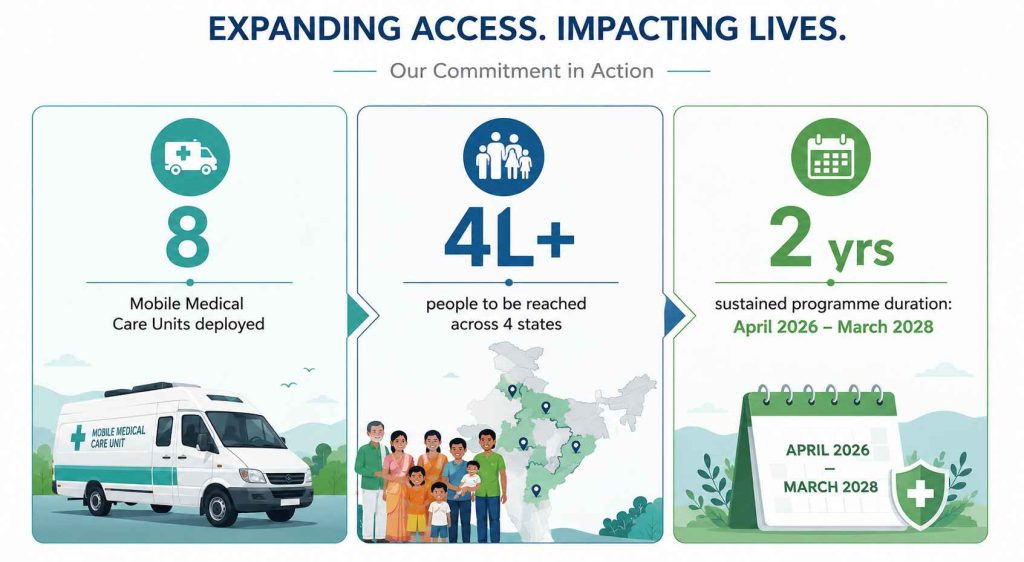 EXPANDING ACCESS. IMPACTING LIVES.

Our Commitment in Action

8

Mobile Medical Care Units deployed

MOBILE MEDICAL CARE UNIT

4L+

people to be reached across 4 states

2 yrs

sustained programme duration: April 2026 – March 2028

APRIL 2026
–
MARCH 2028